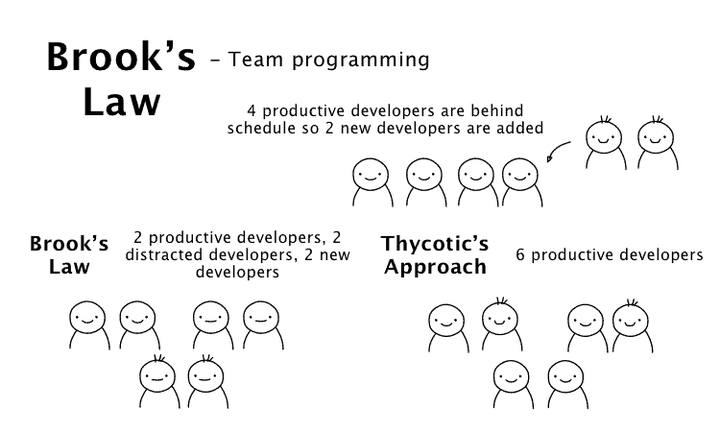 Brook's Law – Team programming

4 productive developers are behind schedule so 2 new developers are added

Brook's Law

2 productive developers, 2 distracted developers, 2 new developers

Thycotic's Approach

6 productive developers